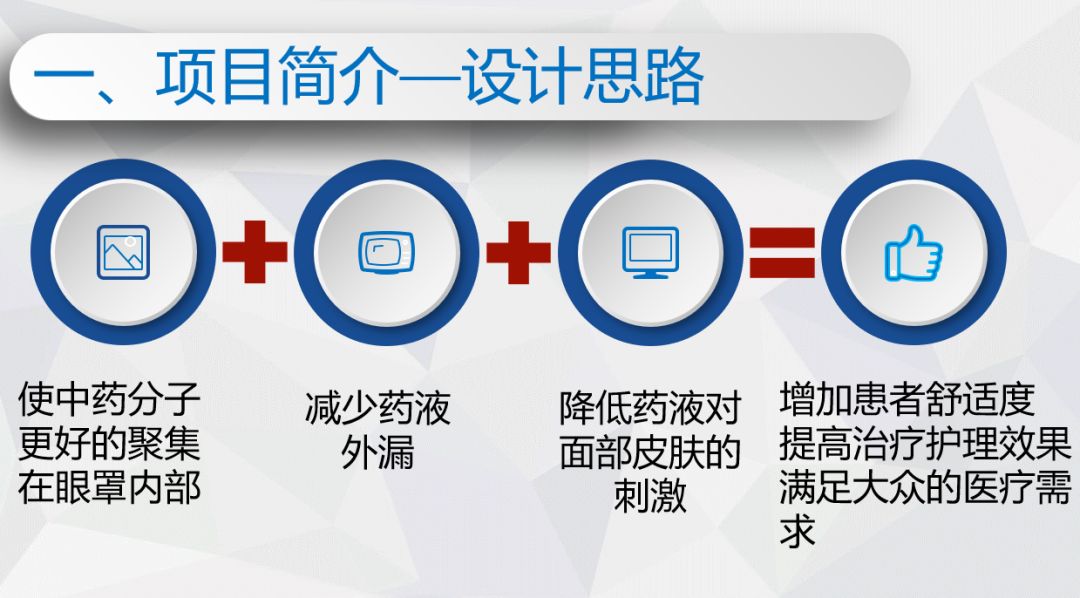 一、项目简介—设计思路

使中药分子更好的聚集在眼罩内部

减少药液外漏

降低药液对面部皮肤的刺激

增加患者舒适度
提高治疗护理效果
满足大众的医疗需求